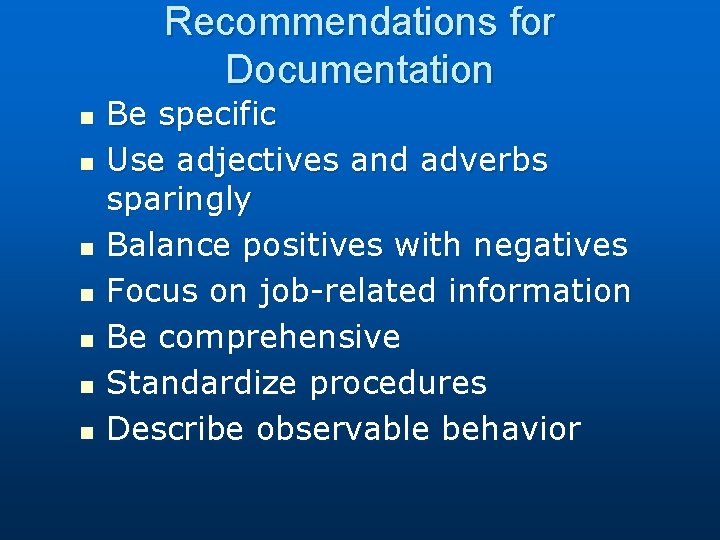 Recommendations for Documentation

- Be specific
- Use adjectives and adverbs sparingly
- Balance positives with negatives
- Focus on job-related information
- Be comprehensive
- Standardize procedures
- Describe observable behavior